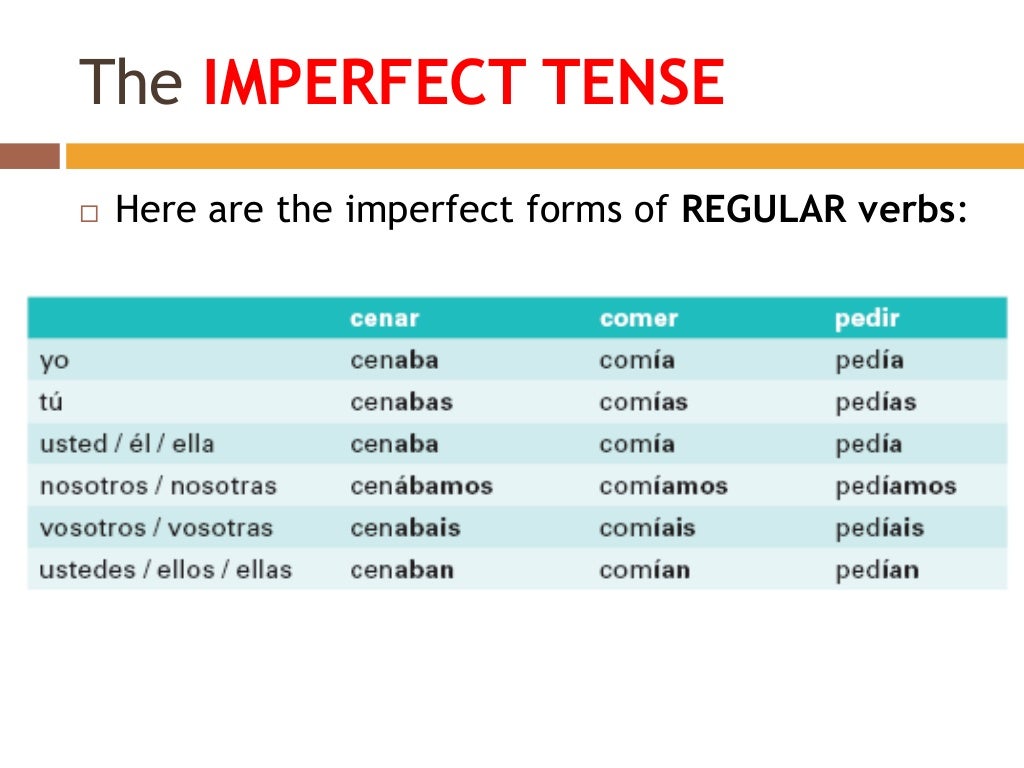 The IMPERFECT TENSE

□ Here are the imperfect forms of REGULAR verbs:

| | cenar | comer | pedir |
|---|---|---|---|
| yo | cenaba | comía | pedía |
| tú | cenabas | comías | pedías |
| usted / él / ella | cenaba | comía | pedía |
| nosotros / nosotras | cenábamos | comíamos | pedíamos |
| vosotros / vosotras | cenabais | comíais | pedíais |
| ustedes / ellos / ellas | cenaban | comían | pedían |